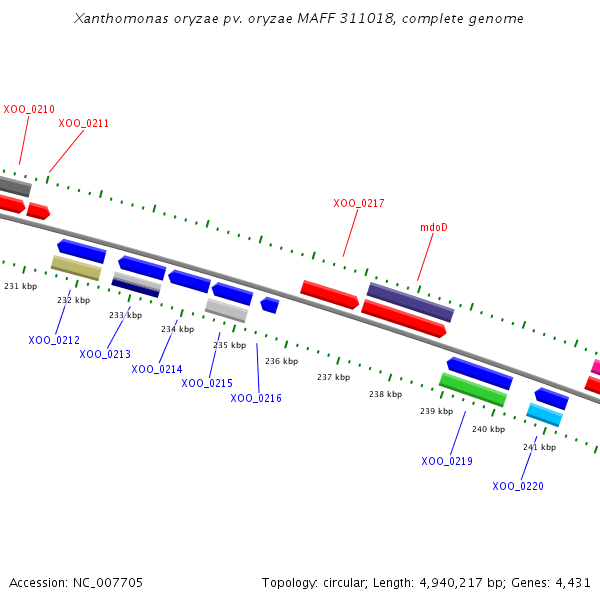 Xanthomonas oryzae pv. oryzae MAFF 311018, complete genome

XOO_0210
XOO_0211
XOO_0217
mdoD

231 kbp
232 kbp
233 kbp
234 kbp
235 kbp
236 kbp
237 kbp
238 kbp
239 kbp
240 kbp
241 kbp

XOO_0212
XOO_0213
XOO_0214
XOO_0215
XOO_0216
XOO_0219
XOO_0220

Accession: NC_007705

Topology: circular; Length: 4,940,217 bp; Genes: 4,431